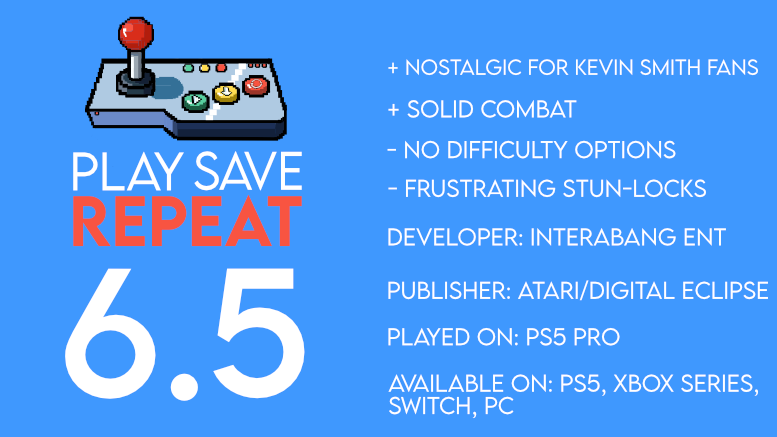 PLAY SAVE
REPEAT

6.5

+ NOSTALGIC FOR KEVIN SMITH FANS

+ SOLID COMBAT

- NO DIFFICULTY OPTIONS

- FRUSTRATING STUN-LOCKS

DEVELOPER: INTERABANG ENT

PUBLISHER: ATARI/DIGITAL ECLIPSE

PLAYED ON: PS5 PRO

AVAILABLE ON: PS5, XBOX SERIES, SWITCH, PC